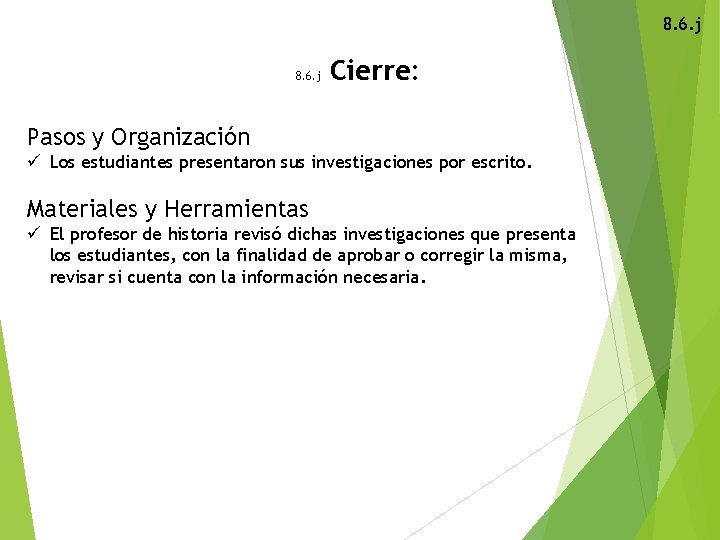 8.6.j

8.6.j Cierre:

Pasos y Organización
✓ Los estudiantes presentaron sus investigaciones por escrito.

Materiales y Herramientas
✓ El profesor de historia revisó dichas investigaciones que presenta los estudiantes, con la finalidad de aprobar o corregir la misma, revisar si cuenta con la información necesaria.